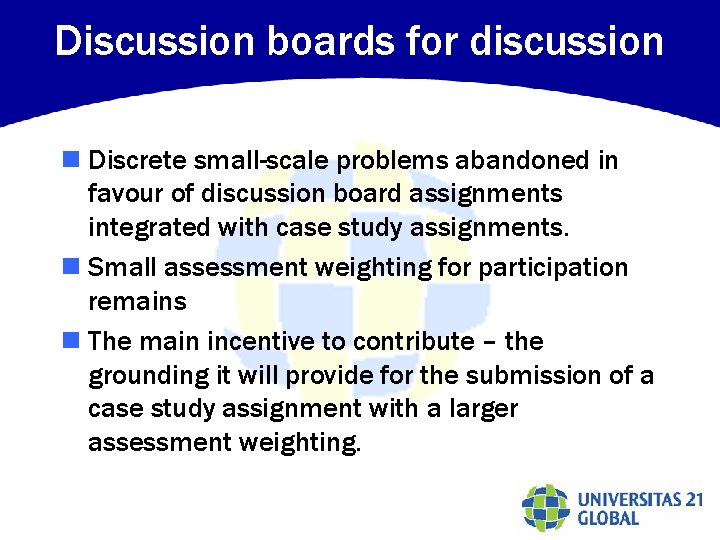 Discussion boards for discussion

Discrete small-scale problems abandoned in favour of discussion board assignments integrated with case study assignments.

Small assessment weighting for participation remains

The main incentive to contribute – the grounding it will provide for the submission of a case study assignment with a larger assessment weighting.

UNIVERSITAS 21 GLOBAL